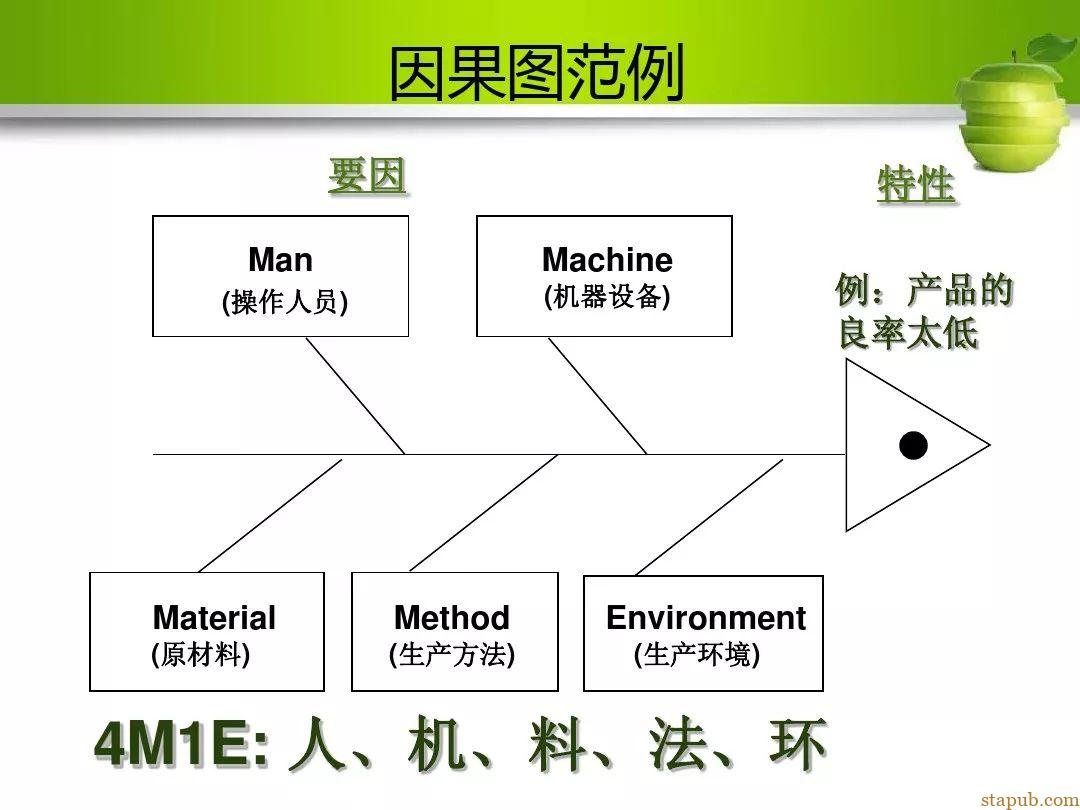 因果图范例

要因

特性

Man
(操作人员)

Machine
(机器设备)

例：产品的良率太低

Material
(原材料)

Method
(生产方法)

Environment
(生产环境)

4M1E: 人、机、料、法、环

stapub.com